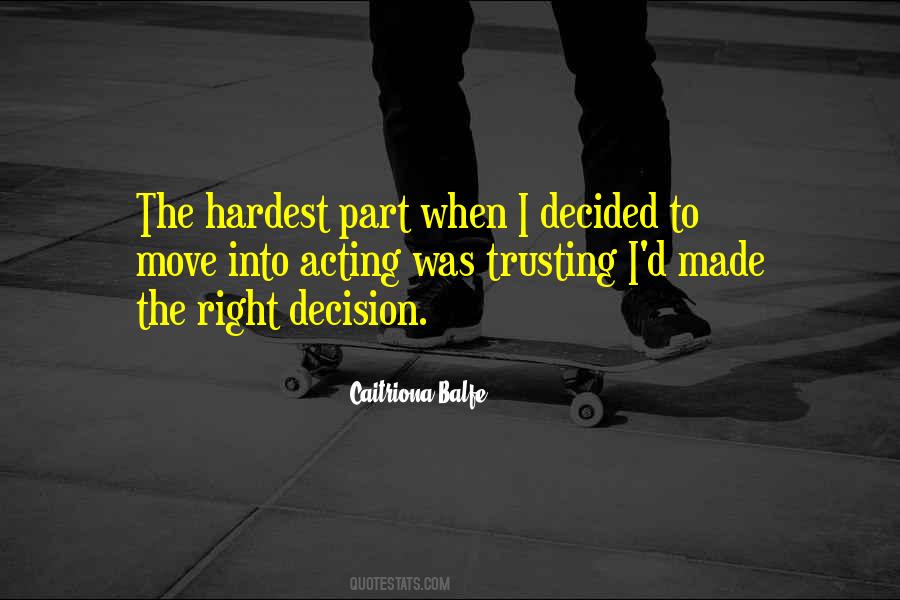 The hardest part when I decided to move into acting was trusting I'd made the right decision.

Caitriona Balfe

QUOTESTATS.COM